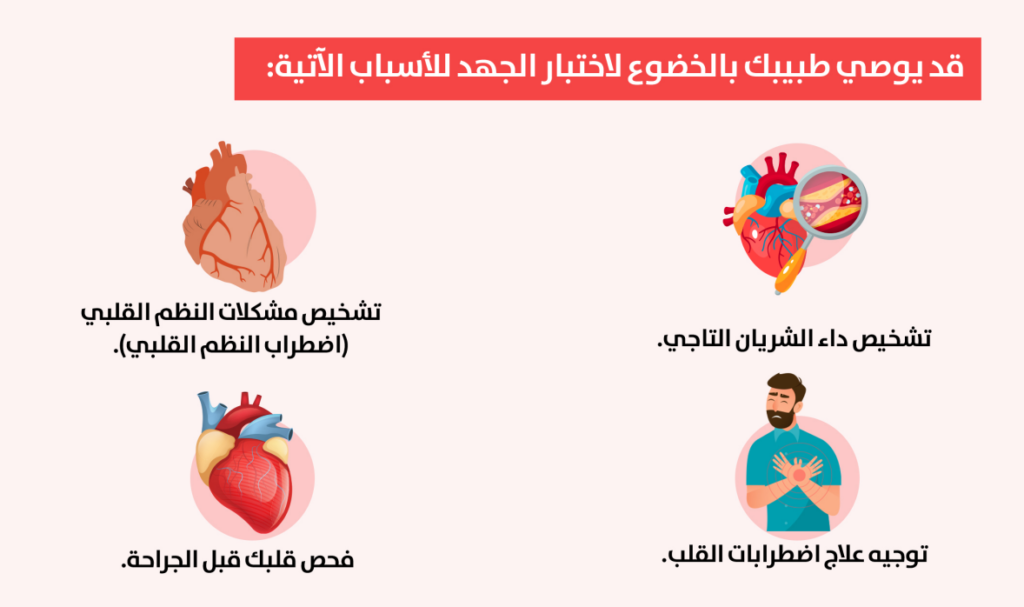 قد يوصي طبيبك بالخضوع لاختبار الجهد للأسباب الآتية:

تشخيص داء الشريان التاجي.

تشخيص مشكلات النظم القلبي (اضطراب النظم القلبي).

توجيه علاج اضطرابات القلب.

فحص قلبك قبل الجراحة.